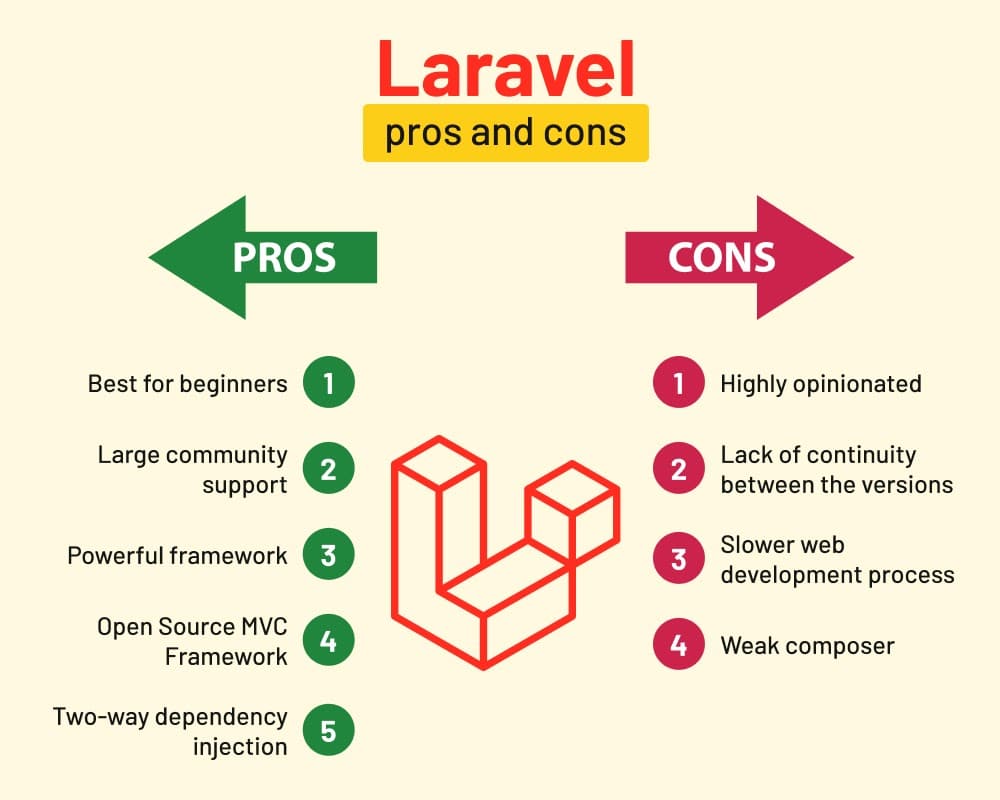 Laravel
pros and cons

PROS

Best for beginners 1

Large community support 2

Powerful framework 3

Open Source MVC Framework 4

Two-way dependency injection 5

CONS

1 Highly opinionated

2 Lack of continuity between the versions

3 Slower web development process

4 Weak composer